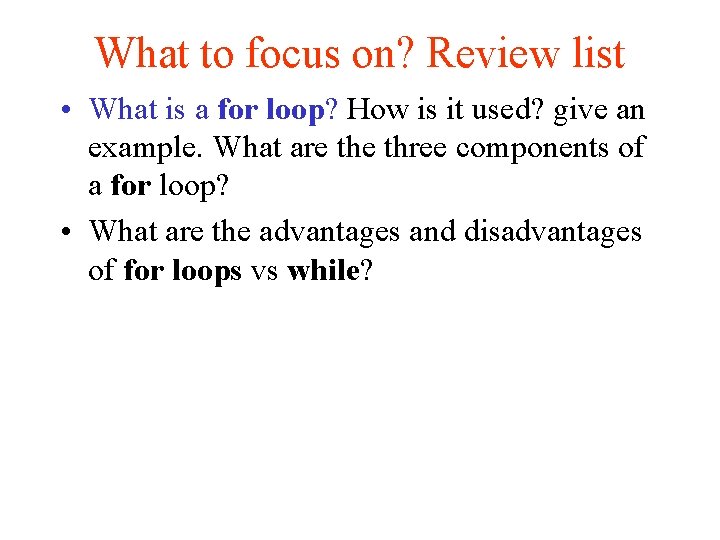 What to focus on? Review list

• What is a for loop? How is it used? give an example. What are the three components of a for loop?

• What are the advantages and disadvantages of for loops vs while?